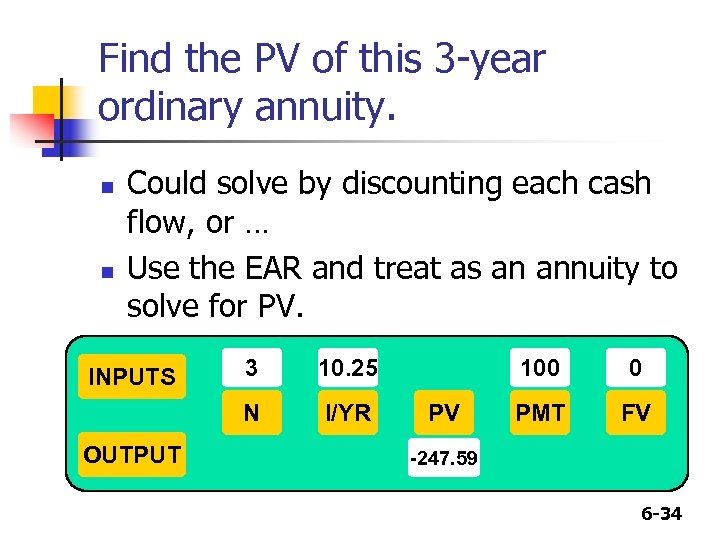 Find the PV of this 3-year ordinary annuity.

- Could solve by discounting each cash flow, or …
- Use the EAR and treat as an annuity to solve for PV.

| INPUTS | 3 | 10.25 | | 100 | 0 |
|---|---|---|---|---|---|
| | N | I/YR | PV | PMT | FV |
| OUTPUT | | | -247.59 | | |

6-34